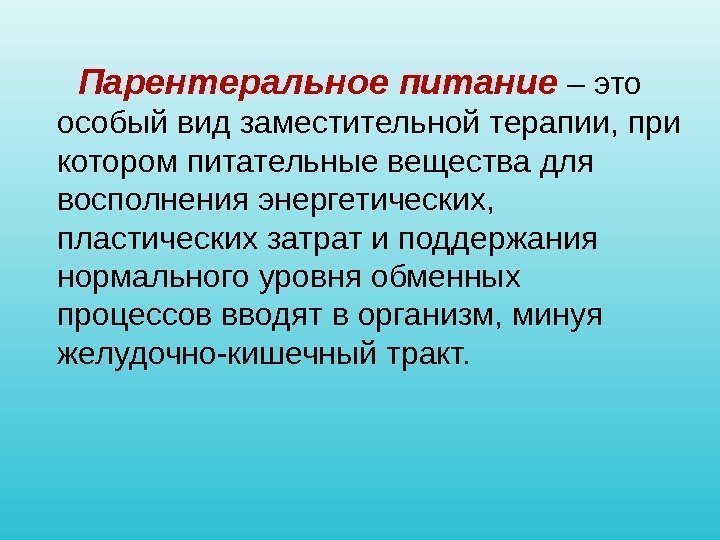 Парентеральное питание – это особый вид заместительной терапии, при котором питательные вещества для восполнения энергетических, пластических затрат и поддержания нормального уровня обменных процессов вводят в организм, минуя желудочно-кишечный тракт.